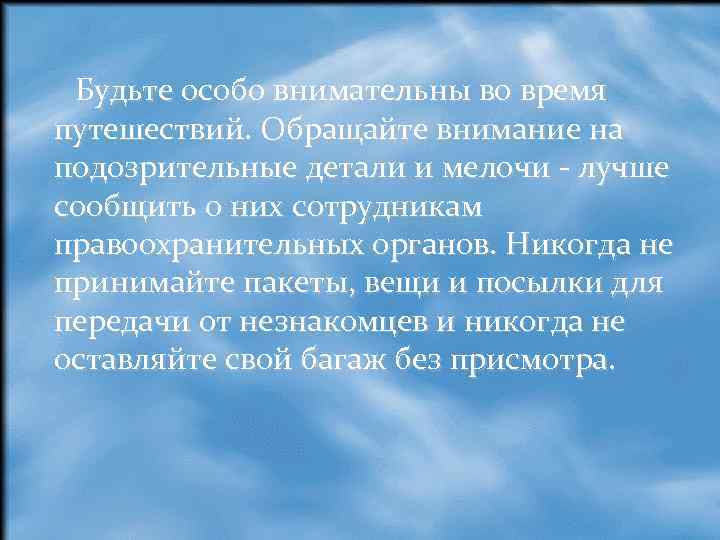 Будьте особо внимательны во время путешествий. Обращайте внимание на подозрительные детали и мелочи - лучше сообщить о них сотрудникам правоохранительных органов. Никогда не принимайте пакеты, вещи и посылки для передачи от незнакомцев и никогда не оставляйте свой багаж без присмотра.